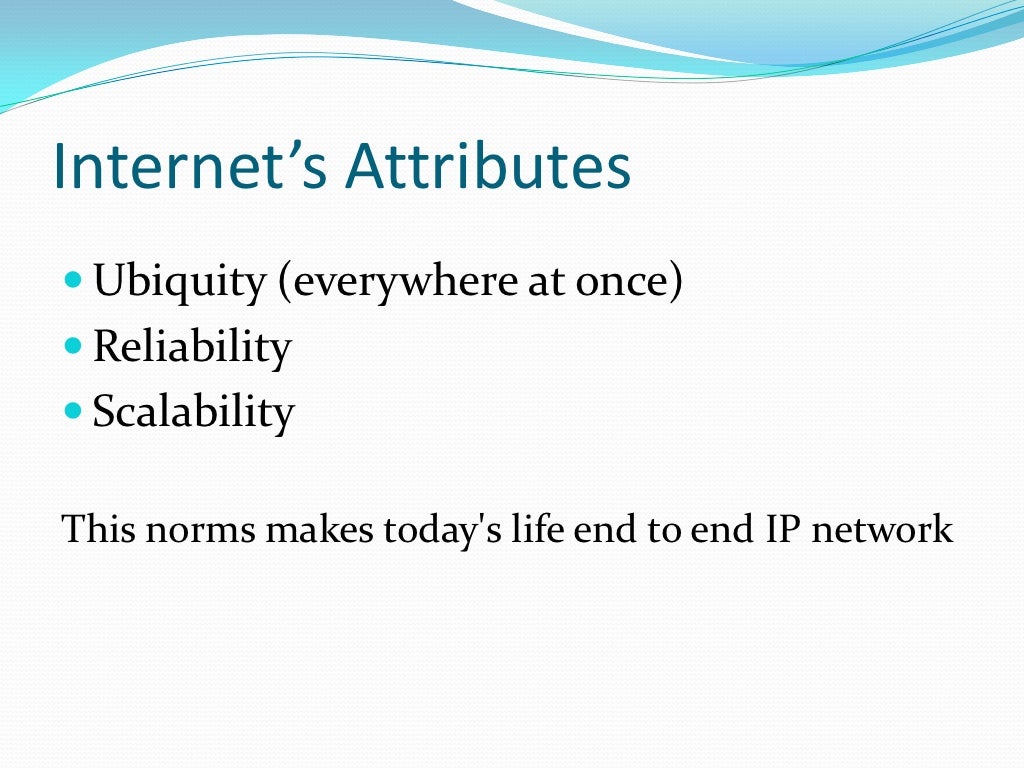 Internet's Attributes

• Ubiquity (everywhere at once)
• Reliability
• Scalability

This norms makes today's life end to end IP network